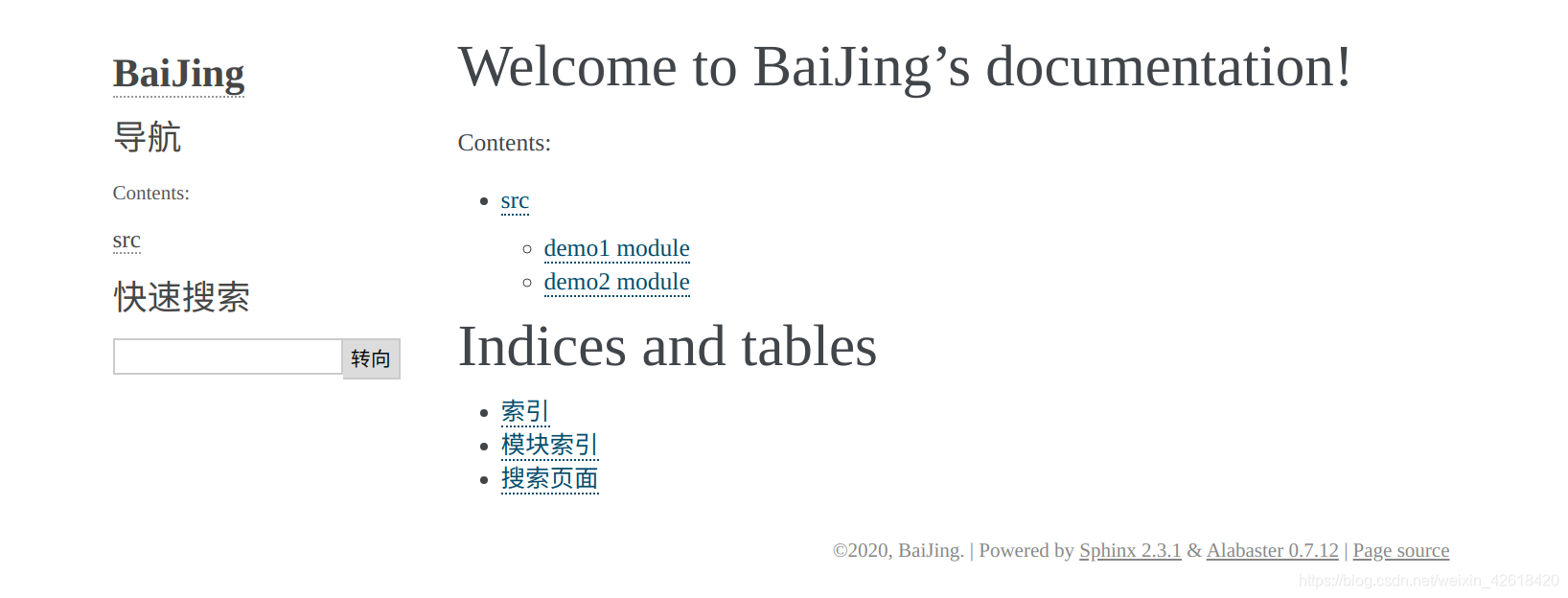 BaiJing

导航

Contents:

src

快速搜索

转向

Welcome to BaiJing’s documentation!

Contents:

- src
  - demo1 module
  - demo2 module

Indices and tables

- 索引
- 模块索引
- 搜索页面

©2020, BaiJing. | Powered by Sphinx 2.3.1 & Alabaster 0.7.12 | Page source

https://blog.csdn.net/weixin_42618420